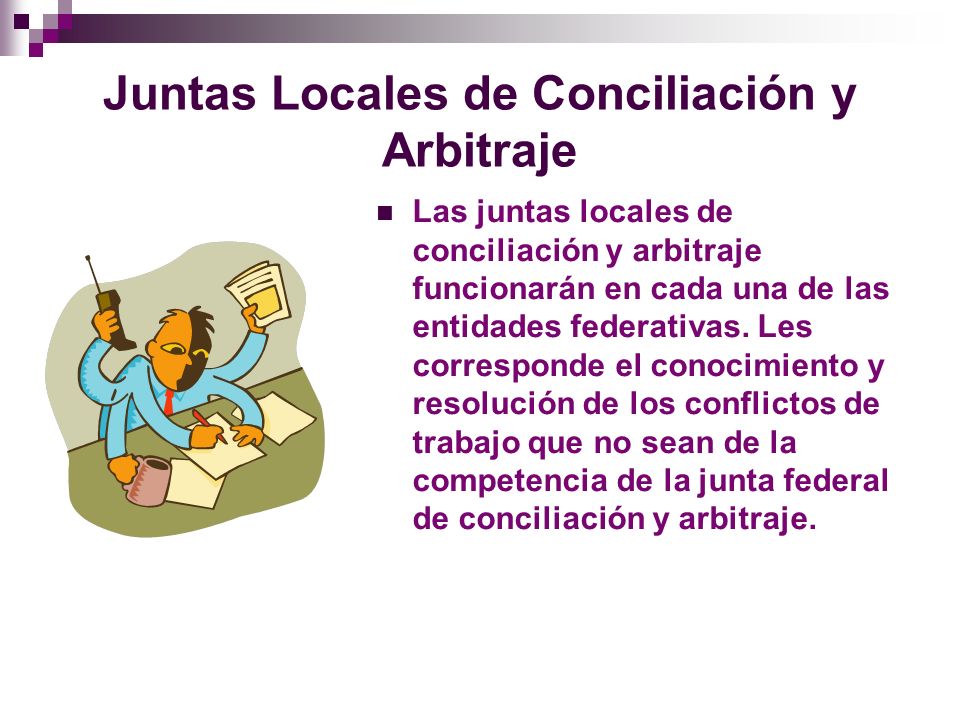 Juntas Locales de Conciliación y Arbitraje

Las juntas locales de conciliación y arbitraje funcionarán en cada una de las entidades federativas. Les corresponde el conocimiento y resolución de los conflictos de trabajo que no sean de la competencia de la junta federal de conciliación y arbitraje.